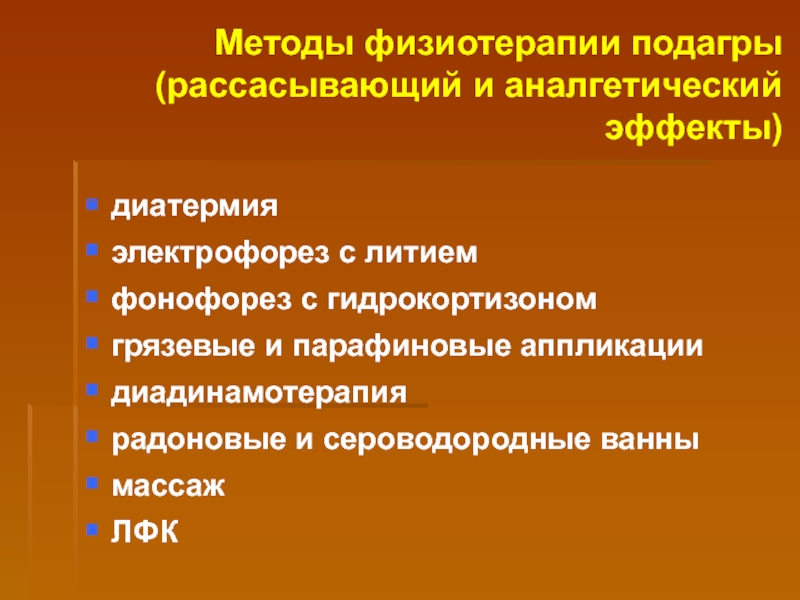 Методы физиотерапии подагры (рассасывающий и аналгетический эффекты)

- диатермия
- электрофорез с литием
- фонофорез с гидрокортизоном
- грязевые и парафиновые аппликации
- диадинамотерапия
- радоновые и сероводородные ванны
- массаж
- ЛФК